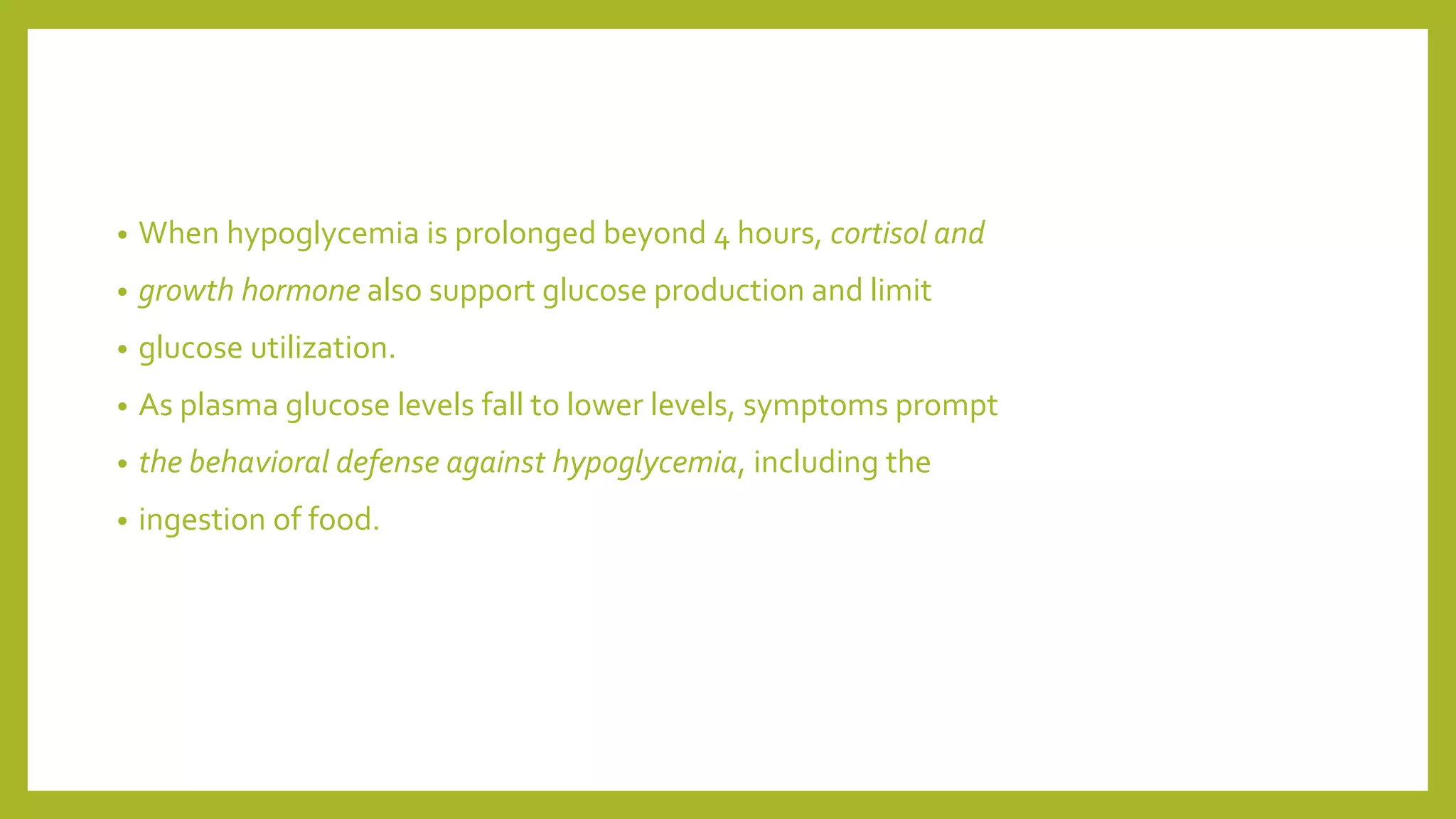 • When hypoglycemia is prolonged beyond 4 hours, cortisol and
• growth hormone also support glucose production and limit
• glucose utilization.
• As plasma glucose levels fall to lower levels, symptoms prompt
• the behavioral defense against hypoglycemia, including the
• ingestion of food.